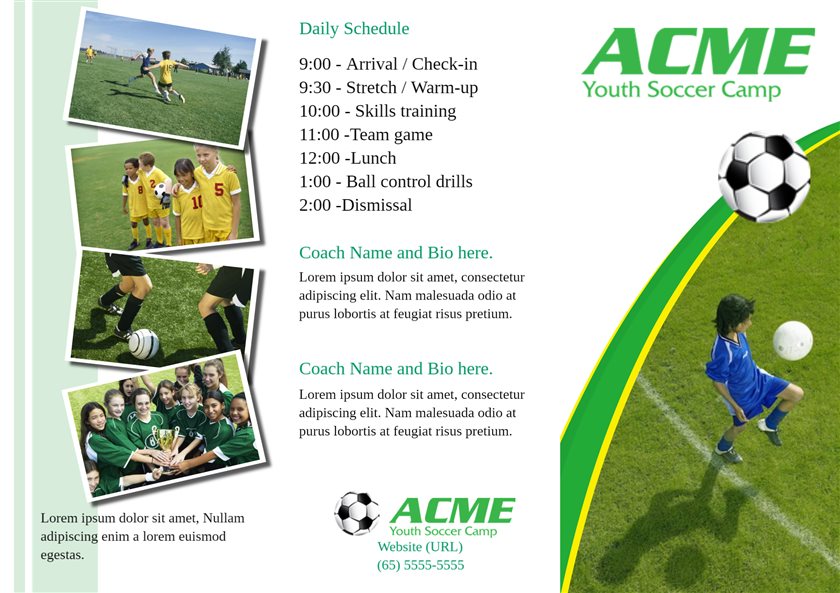 Lorem ipsum dolor sit amet, Nullam adipiscing enim a lorem euismod egestas.

Daily Schedule

9:00 - Arrival / Check-in
9:30 - Stretch / Warm-up
10:00 - Skills training
11:00 -Team game
12:00 -Lunch
1:00 - Ball control drills
2:00 -Dismissal

Coach Name and Bio here.

Lorem ipsum dolor sit amet, consectetur adipiscing elit. Nam malesuada odio at purus lobortis at feugiat risus pretium.

Coach Name and Bio here.

Lorem ipsum dolor sit amet, consectetur adipiscing elit. Nam malesuada odio at purus lobortis at feugiat risus pretium.

ACME
Youth Soccer Camp
Website (URL)
(65) 5555-5555

ACME
Youth Soccer Camp